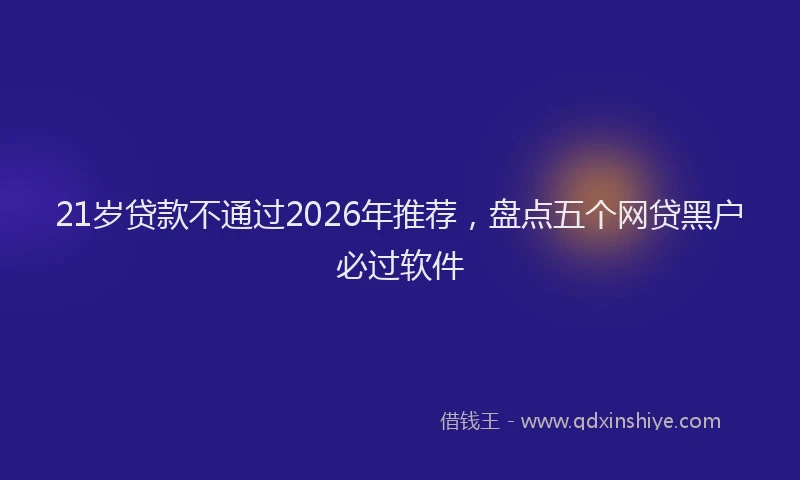 21岁贷款不通过2026年推荐，盘点五个网贷黑户必过软件

借钱王 - www.qdxinshiye.com